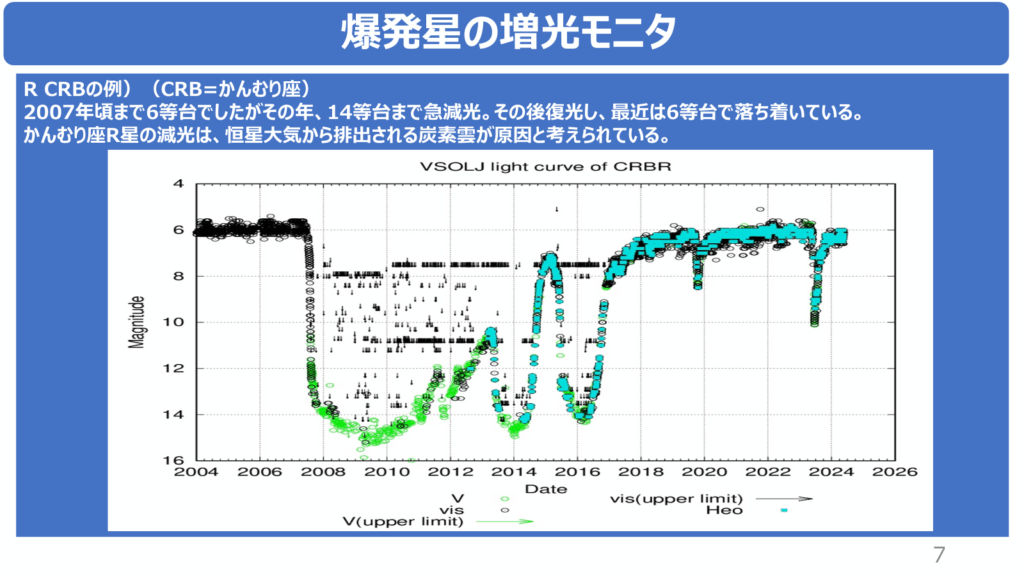 爆発星の増光モニタ

R CRBの例）（CRB=かんむり座）
2007年頃まで6等台でしたがその年、14等台まで急減光。その後復光し、最近は6等台で落ち着いている。
かんむり座R星の減光は、恒星大気から排出される炭素雲が原因と考えられている。

VSOLJ light curve of CRBR

Magnitude

4
6
8
10
12
14
16

2004 2006 2008 2010 2012 2014 2016 2018 2020 2022 2024 2026

Date

V
vis
V(upper limit)
vis(upper limit)
Heo

7